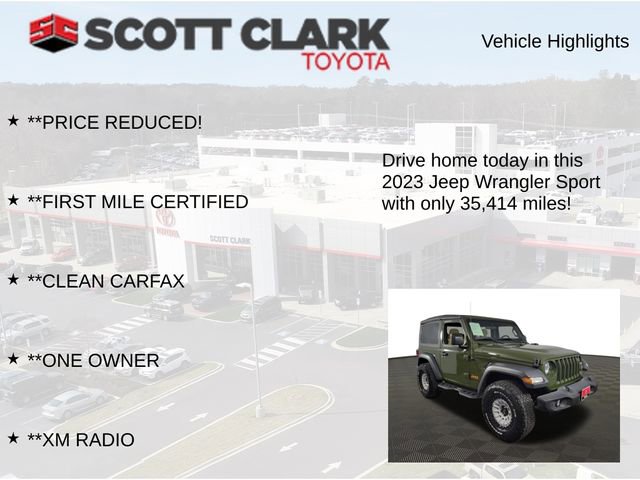 SC SCOTT CLARK TOYOTA

Vehicle Highlights

★ **PRICE REDUCED!

★ **FIRST MILE CERTIFIED

★ **CLEAN CARFAX

★ **ONE OWNER

★ **XM RADIO

Drive home today in this 2023 Jeep Wrangler Sport with only 35,414 miles!

TOYOTA

SCOTT CLARK